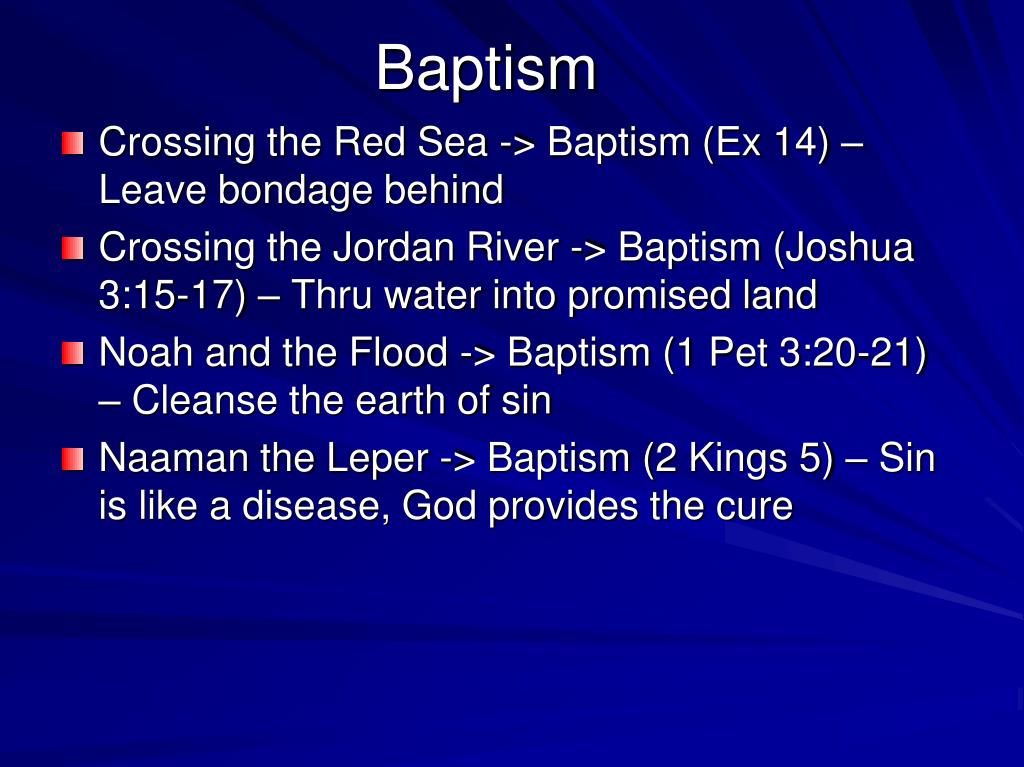 Baptism

Crossing the Red Sea -> Baptism (Ex 14) – Leave bondage behind

Crossing the Jordan River -> Baptism (Joshua 3:15-17) – Thru water into promised land

Noah and the Flood -> Baptism (1 Pet 3:20-21) – Cleanse the earth of sin

Naaman the Leper -> Baptism (2 Kings 5) – Sin is like a disease, God provides the cure